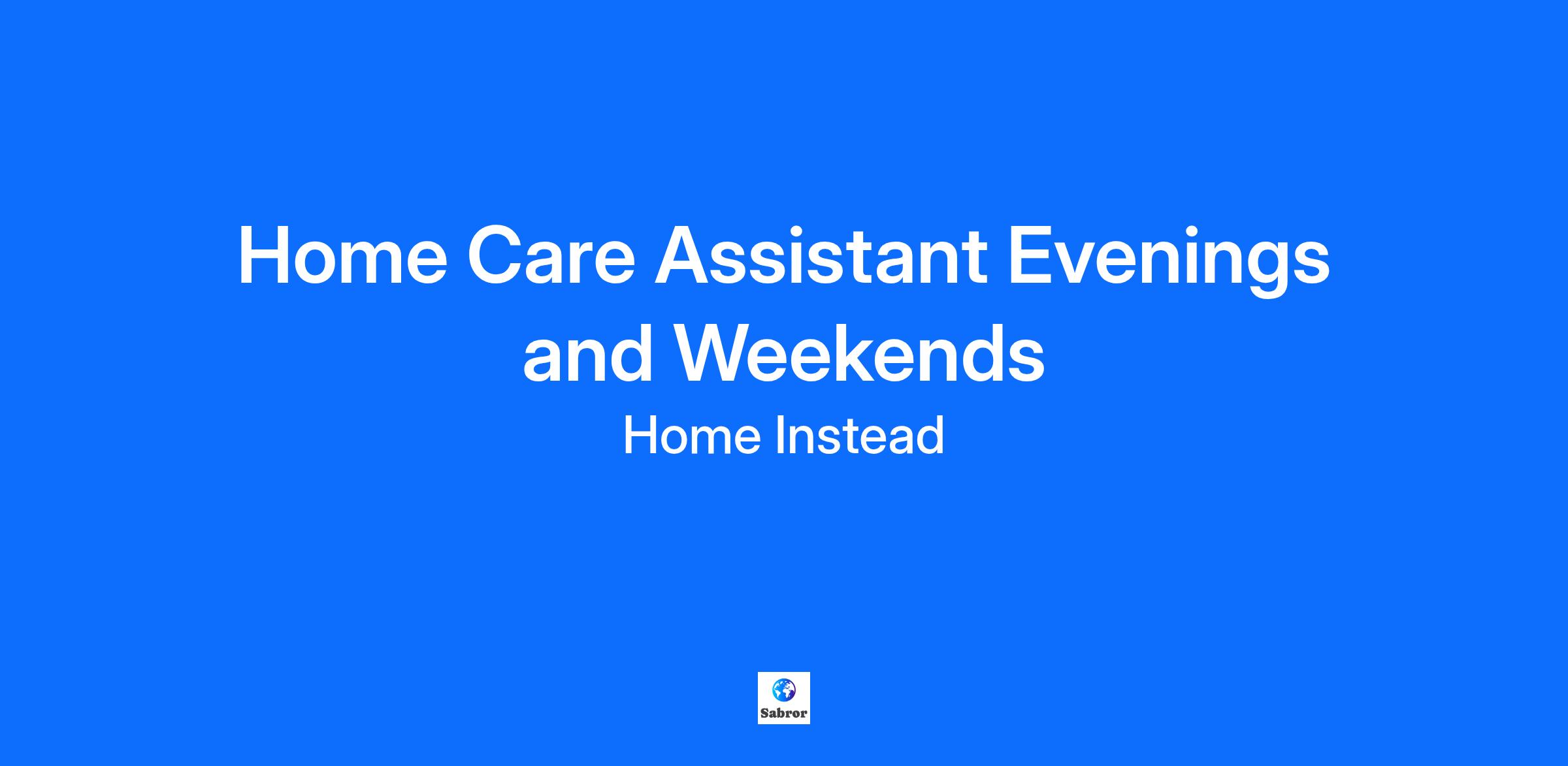 Home Care Assistant Evenings and Weekends

Home Instead

Sabror